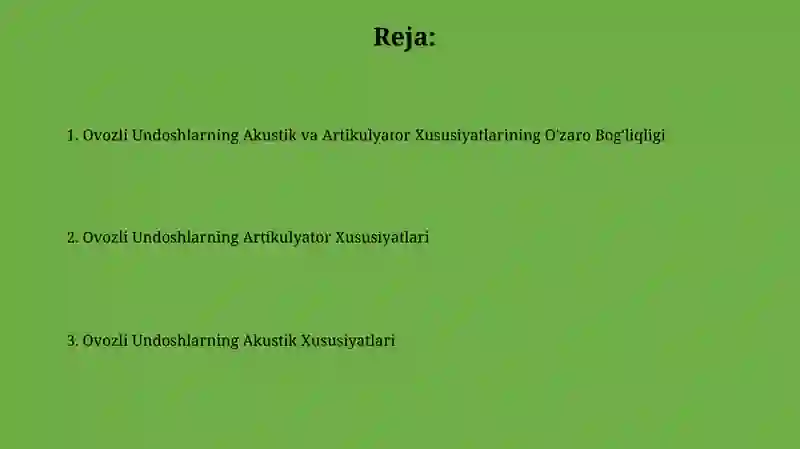 Reja:

1. Ovozli Undoshlarning Akustik va Artikulyator Xususiyatlarining O'zaro Bog'liqligi

2. Ovozli Undoshlarning Artikulyator Xususiyatlari

3. Ovozli Undoshlarning Akustik Xususiyatlari